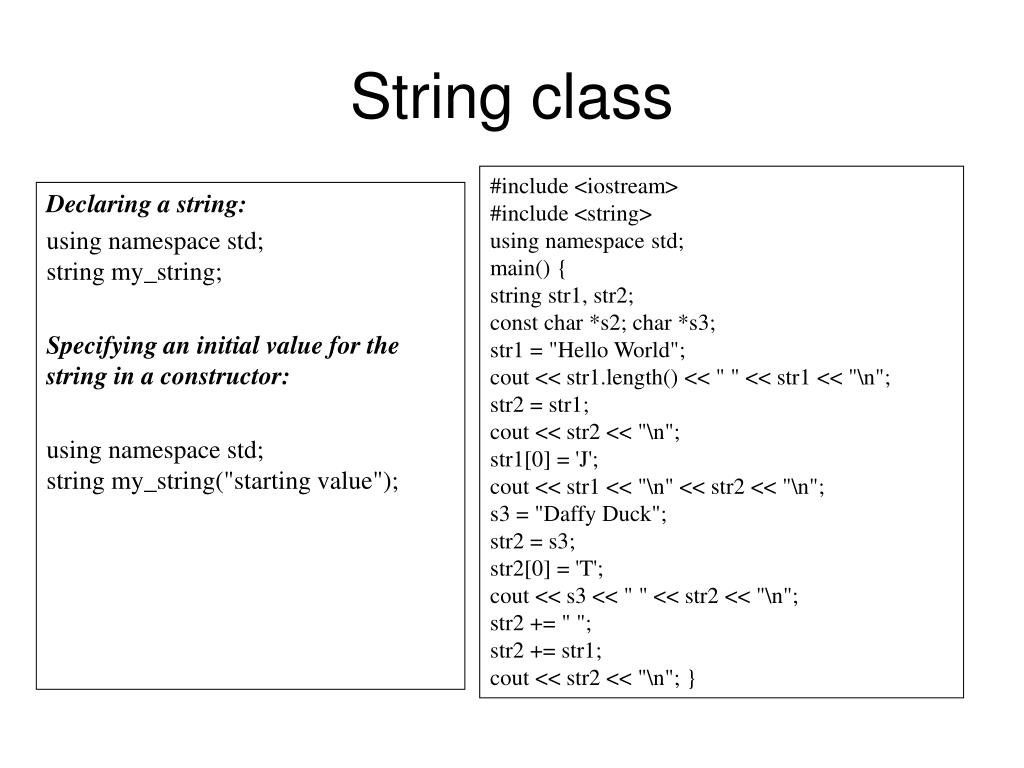 String class

Declaring a string:

using namespace std;
string my_string;

Specifying an initial value for the string in a constructor:

using namespace std;
string my_string("starting value");

#include <iostream>
#include <string>
using namespace std;
main() {
string str1, str2;
const char *s2; char *s3;
str1 = "Hello World";
cout << str1.length() << " " << str1 << "\n";
str2 = str1;
cout << str2 << "\n";
str1[0] = 'J';
cout << str1 << "\n" << str2 << "\n";
s3 = "Daffy Duck";
str2 = s3;
str2[0] = 'T';
cout << s3 << " " << str2 << "\n";
str2 += " ";
str2 += str1;
cout << str2 << "\n"; }